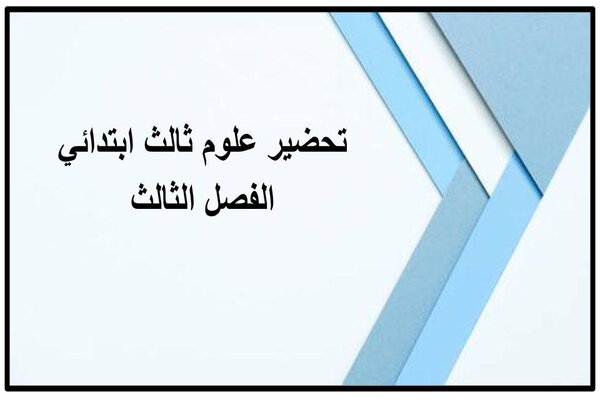 تحضير علوم ثالث ابتدائي
الفصل الثالث